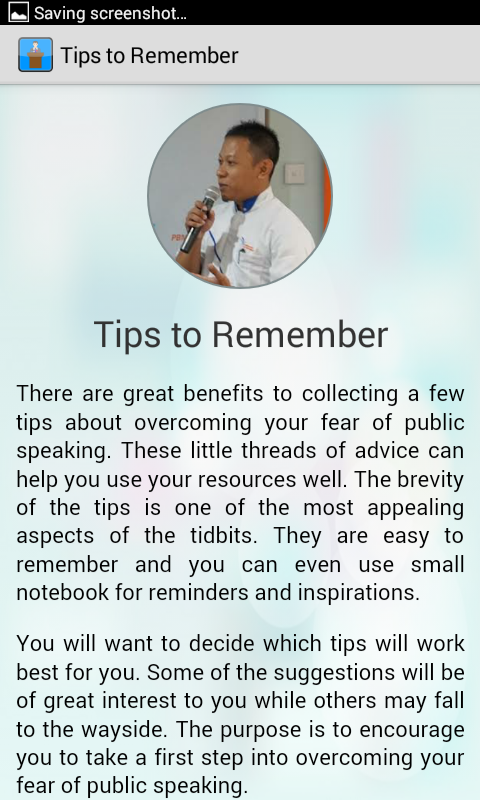 Saving screenshot...

Tips to Remember

Tips to Remember

There are great benefits to collecting a few tips about overcoming your fear of public speaking. These little threads of advice can help you use your resources well. The brevity of the tips is one of the most appealing aspects of the tidbits. They are easy to remember and you can even use small notebook for reminders and inspirations.

You will want to decide which tips will work best for you. Some of the suggestions will be of great interest to you while others may fall to the wayside. The purpose is to encourage you to take a first step into overcoming your fear of public speaking.